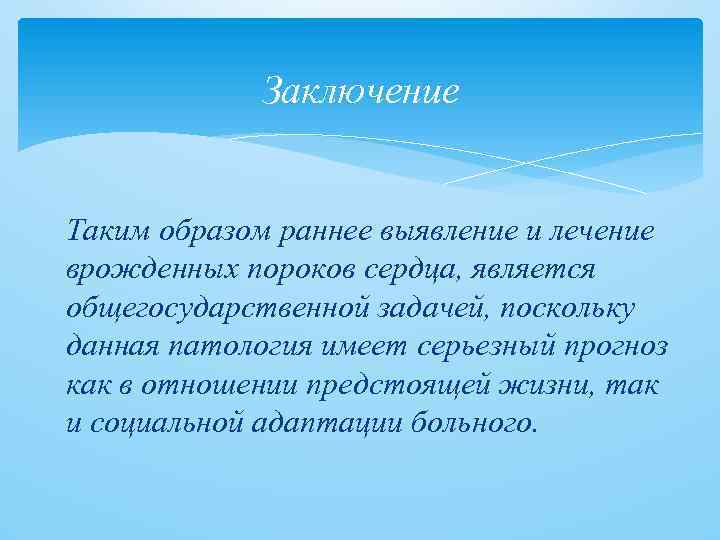 Заключение

Таким образом раннее выявление и лечение врожденных пороков сердца, является общегосударственной задачей, поскольку данная патология имеет серьезный прогноз как в отношении предстоящей жизни, так и социальной адаптации больного.